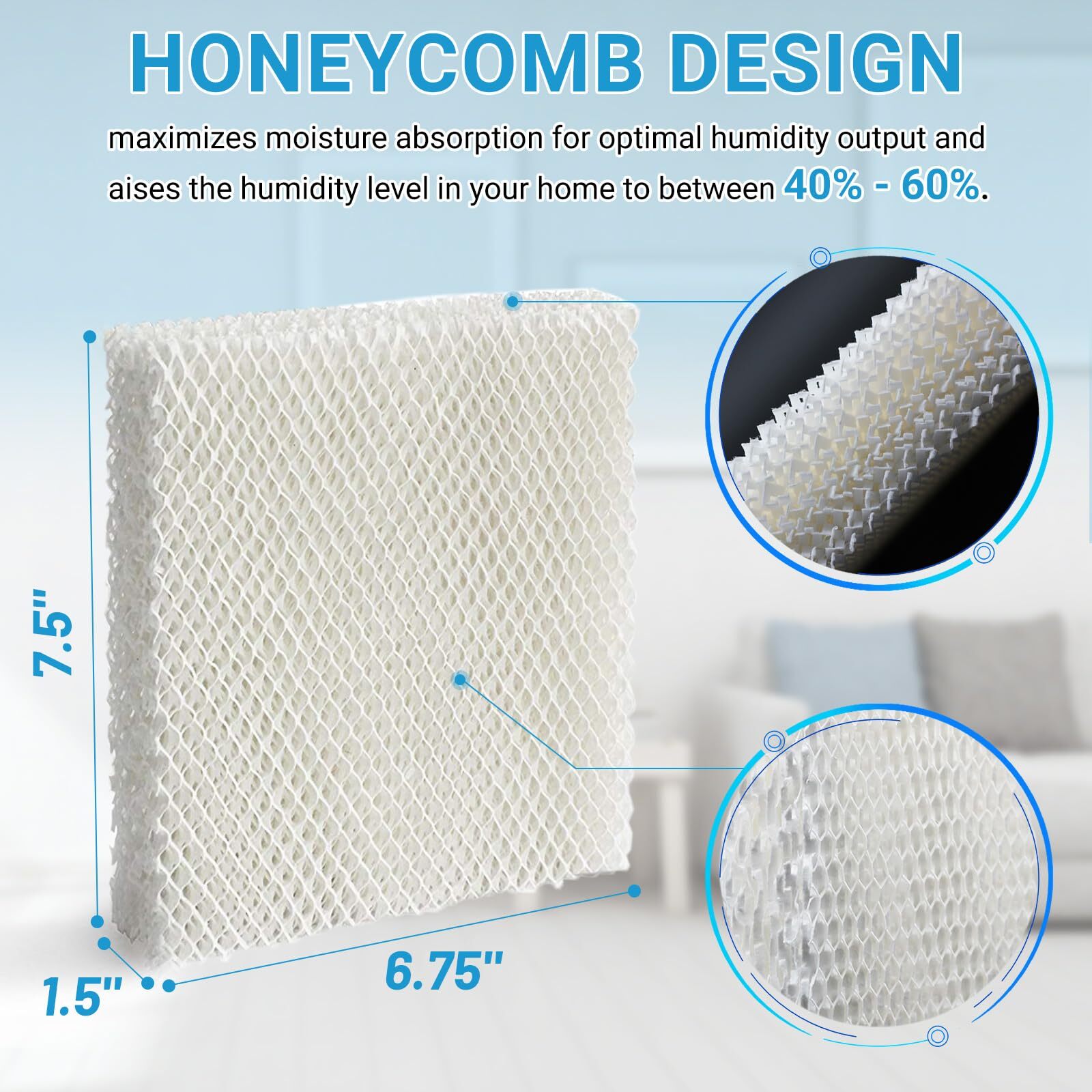 HONEYCOMB DESIGN

maximizes moisture absorption for optimal humidity output and aises the humidity level in your home to between 40% - 60%.

7.5"

1.5"

6.75"